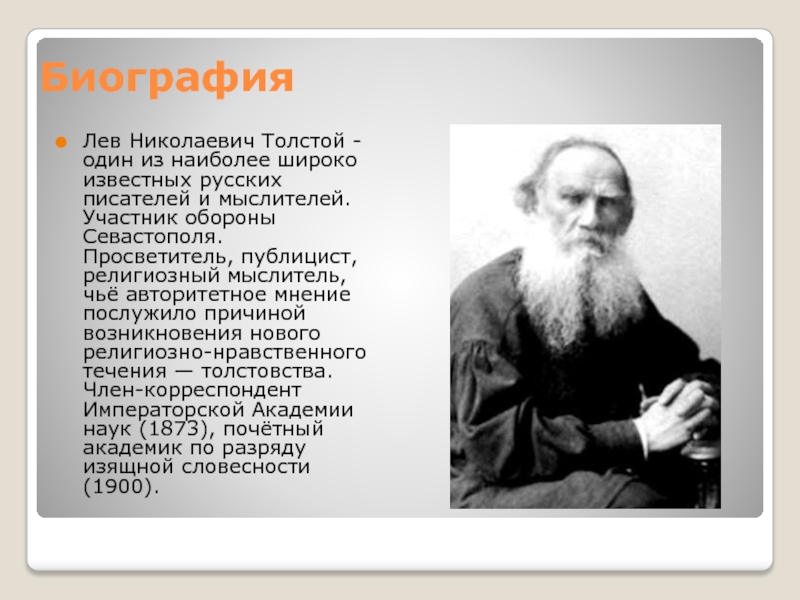 Биография

Лев Николаевич Толстой - один из наиболее широко известных русских писателей и мыслителей. Участник обороны Севастополя. Просветитель, публицист, религиозный мыслитель, чьё авторитетное мнение послужило причиной возникновения нового религиозно-нравственного течения — толстовства. Член-корреспондент Императорской Академии наук (1873), почётный академик по разряду изящной словесности (1900).